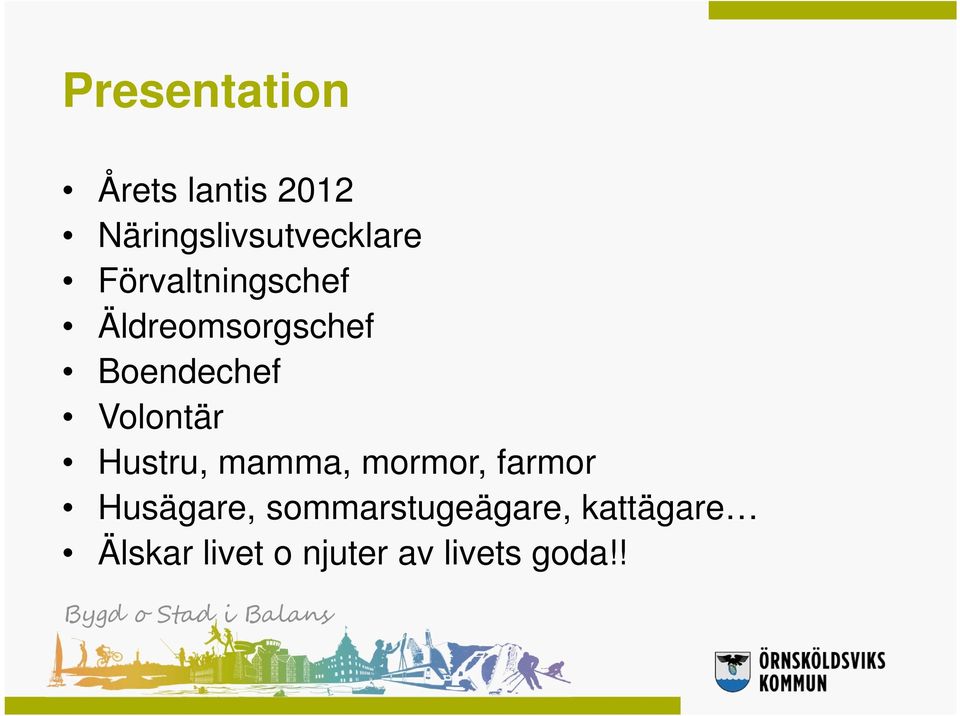 Presentation

• Årets lantis 2012
• Näringslivsutvecklare
• Förvaltningschef
• Äldreomsorgschef
• Boendechef
• Volontär
• Hustru, mamma, mormor, farmor
• Husägare, sommarstugeägare, kattägare…
• Älskar livet o njuter av livets goda!!

Bygd o Stad i Balans

ÖRNSKÖLDSVIKS KOMMUN